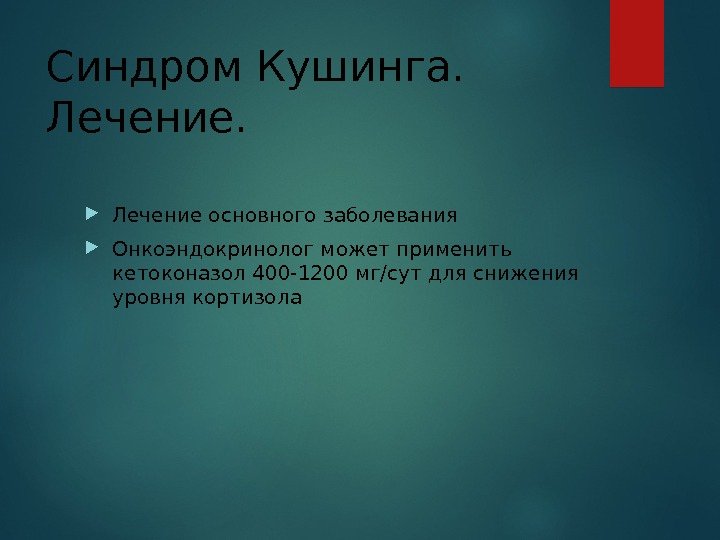 Синдром Кушинга. Лечение.

Лечение основного заболевания

Онкоэндокринолог может применить кетоконазол 400-1200 мг/сут для снижения уровня кортизола